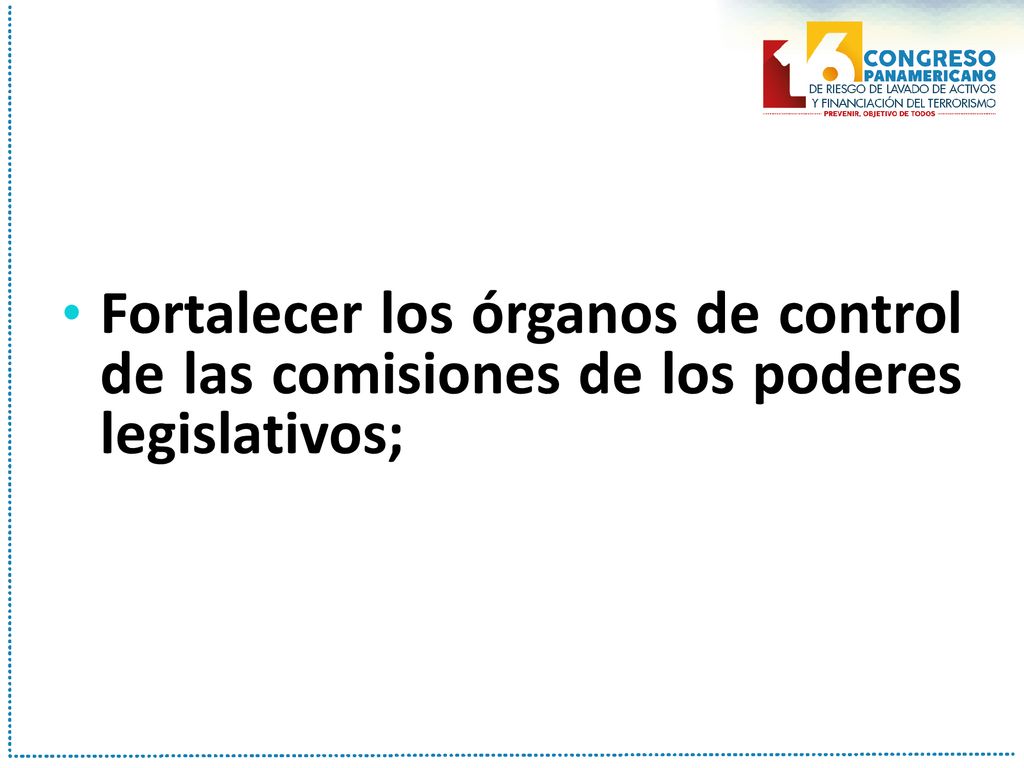 16 CONGRESO PANAMERICANO
DE RIESGO DE LAVADO DE ACTIVOS
Y FINANCIACIÓN DEL TERRORISMO
PREVENIR, OBJETIVO DE TODOS

• Fortalecer los órganos de control de las comisiones de los poderes legislativos;